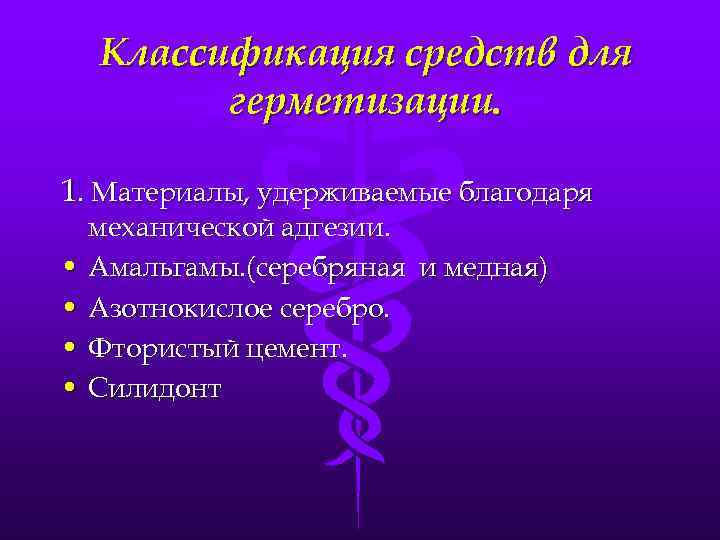 Классификация средств для герметизации.

1. Материалы, удерживаемые благодаря механической адгезии.

• Амальгамы.(серебряная  и медная)
• Азотнокислое серебро.
• Фтористый цемент.
• Силидонт